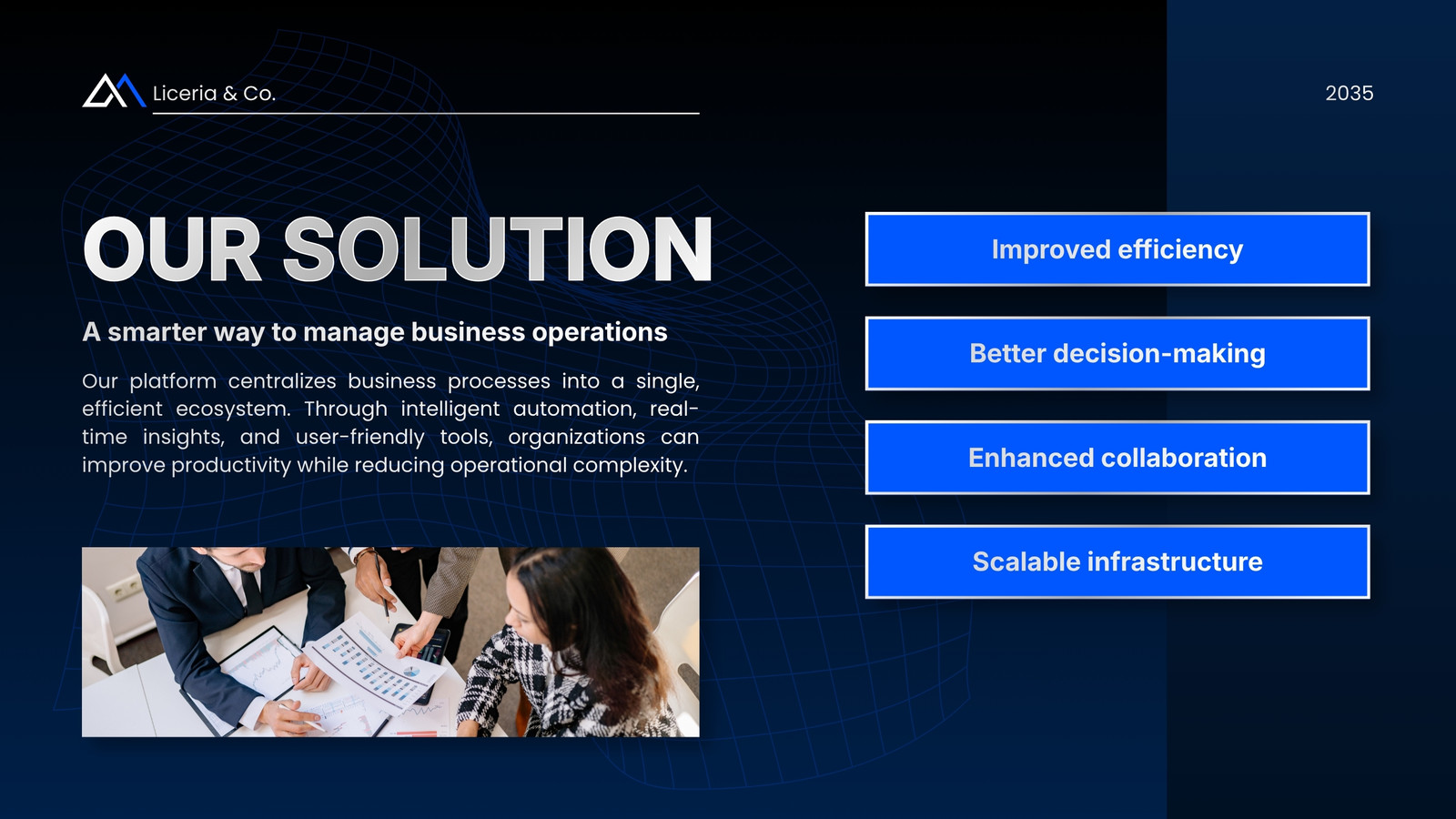 Liceria & Co.

2035

OUR SOLUTION

A smarter way to manage business operations

Our platform centralizes business processes into a single, efficient ecosystem. Through intelligent automation, real-time insights, and user-friendly tools, organizations can improve productivity while reducing operational complexity.

Improved efficiency

Better decision-making

Enhanced collaboration

Scalable infrastructure